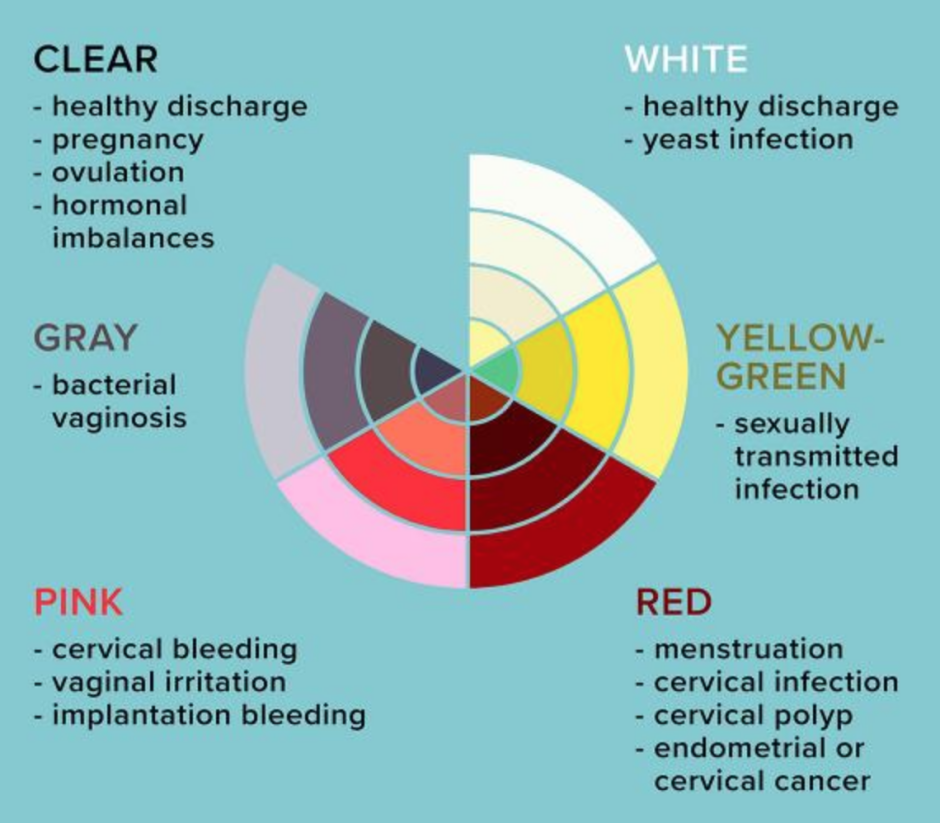 CLEAR
- healthy discharge
- pregnancy
- ovulation
- hormonal imbalances

WHITE
- healthy discharge
- yeast infection

GRAY
- bacterial vaginosis

YELLOW-GREEN
- sexually transmitted infection

PINK
- cervical bleeding
- vaginal irritation
- implantation bleeding

RED
- menstruation
- cervical infection
- cervical polyp
- endometrial or cervical cancer